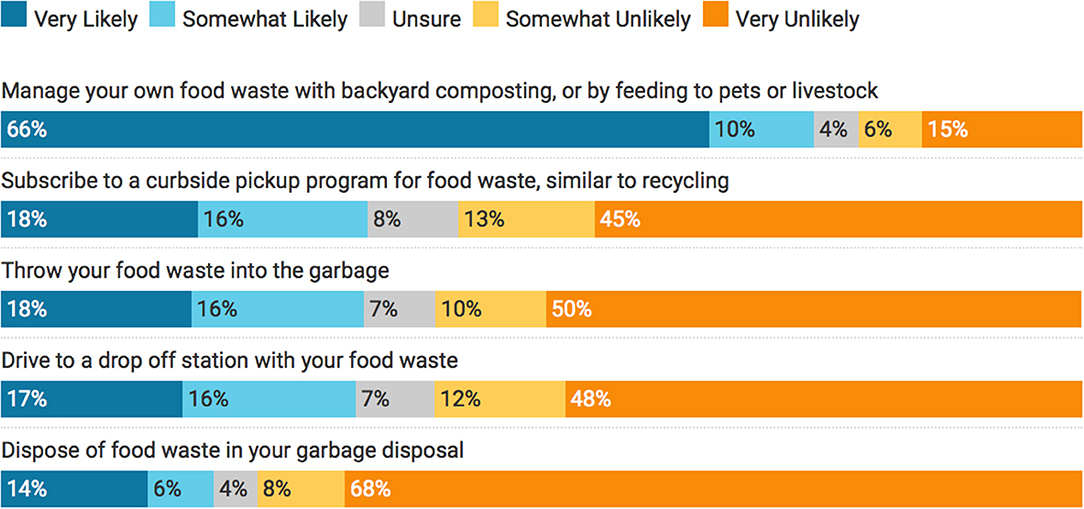 Very Likely Somewhat Likely Unsure Somewhat Unlikely Very Unlikely

Manage your own food waste with backyard composting, or by feeding to pets or livestock
66% 10% 4% 6% 15%

Subscribe to a curbside pickup program for food waste, similar to recycling
18% 16% 8% 13% 45%

Throw your food waste into the garbage
18% 16% 7% 10% 50%

Drive to a drop off station with your food waste
17% 16% 7% 12% 48%

Dispose of food waste in your garbage disposal
14% 6% 4% 8% 68%